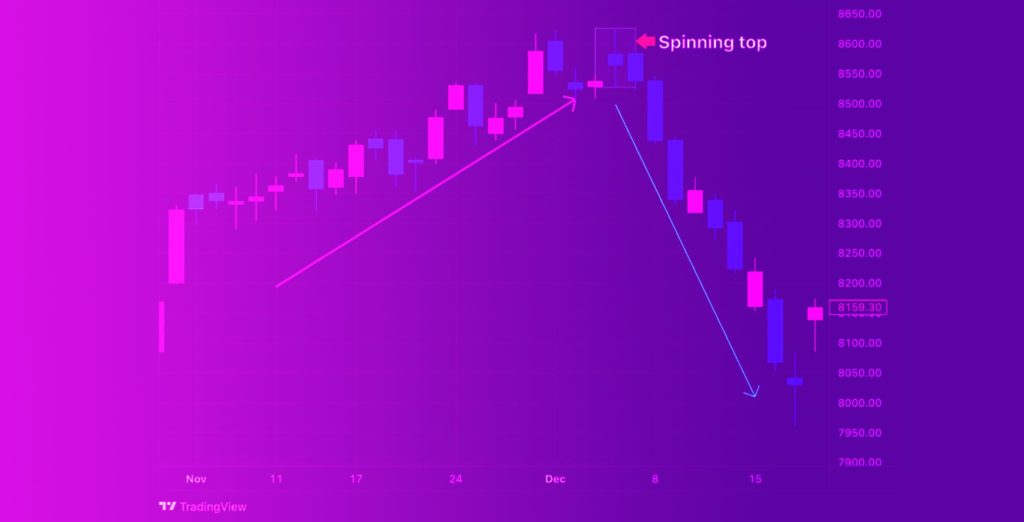 Spinning top

8650.00
8600.00
8550.00
8500.00
8450.00
8400.00
8350.00
8300.00
8250.00
8200.00
8159.30
8100.00
8050.00
8000.00
7950.00
7900.00

Nov
11
17
24
Dec
8
15

TradingView